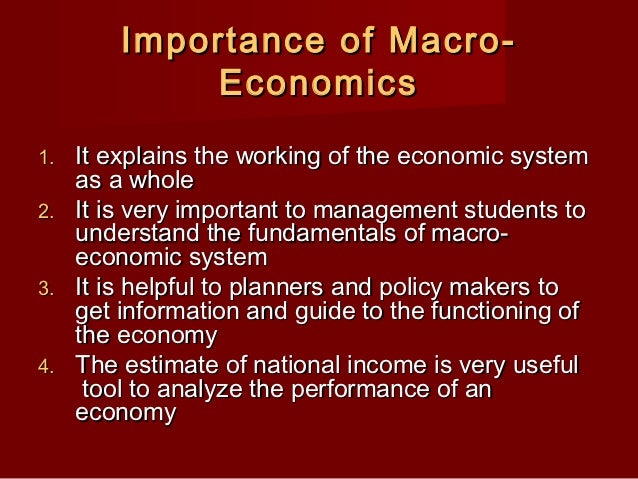 Importance of Macro-Economics

1. It explains the working of the economic system as a whole
2. It is very important to management students to understand the fundamentals of macro-economic system
3. It is helpful to planners and policy makers to get information and guide to the functioning of the economy
4. The estimate of national income is very useful tool to analyze the performance of an economy